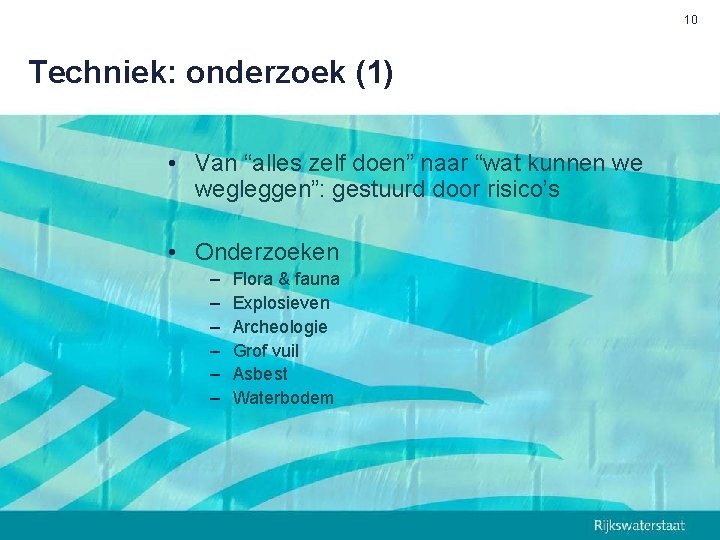 10

Techniek: onderzoek (1)

• Van “alles zelf doen” naar “wat kunnen we wegleggen”: gestuurd door risico’s

• Onderzoeken
– Flora & fauna
– Explosieven
– Archeologie
– Grof vuil
– Asbest
– Waterbodem

Rijkswaterstaat